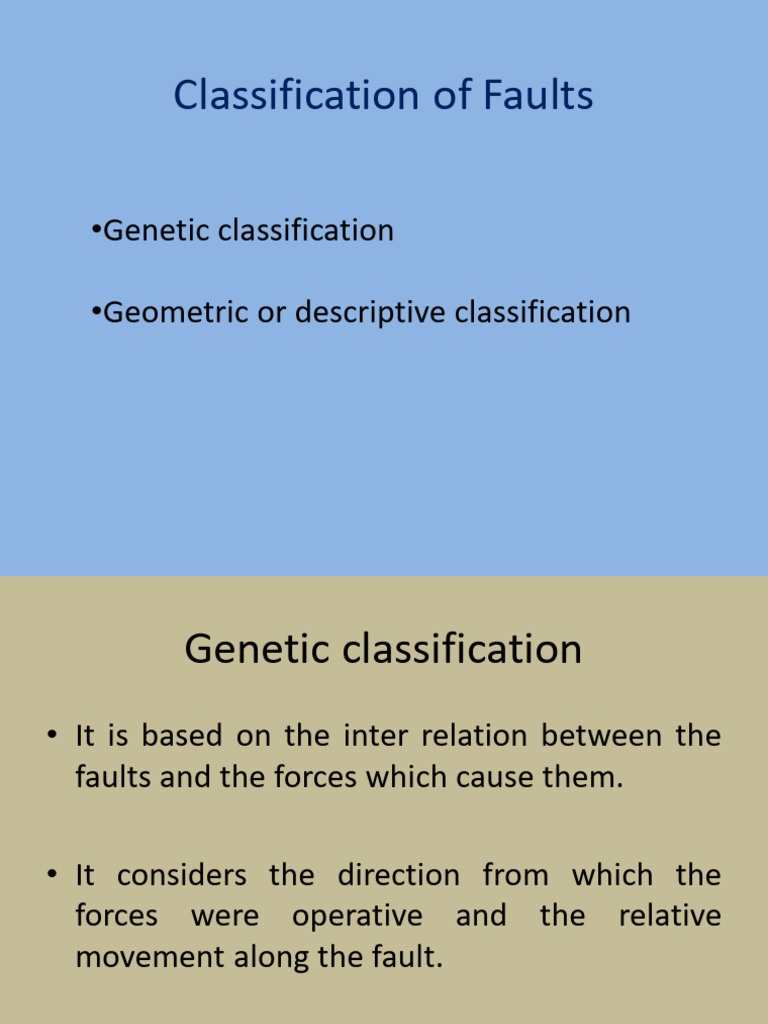 Classification of Faults

•Genetic classification

•Geometric or descriptive classification

Genetic classification

• It is based on the inter relation between the faults and the forces which cause them.

• It considers the direction from which the forces were operative and the relative movement along the fault.